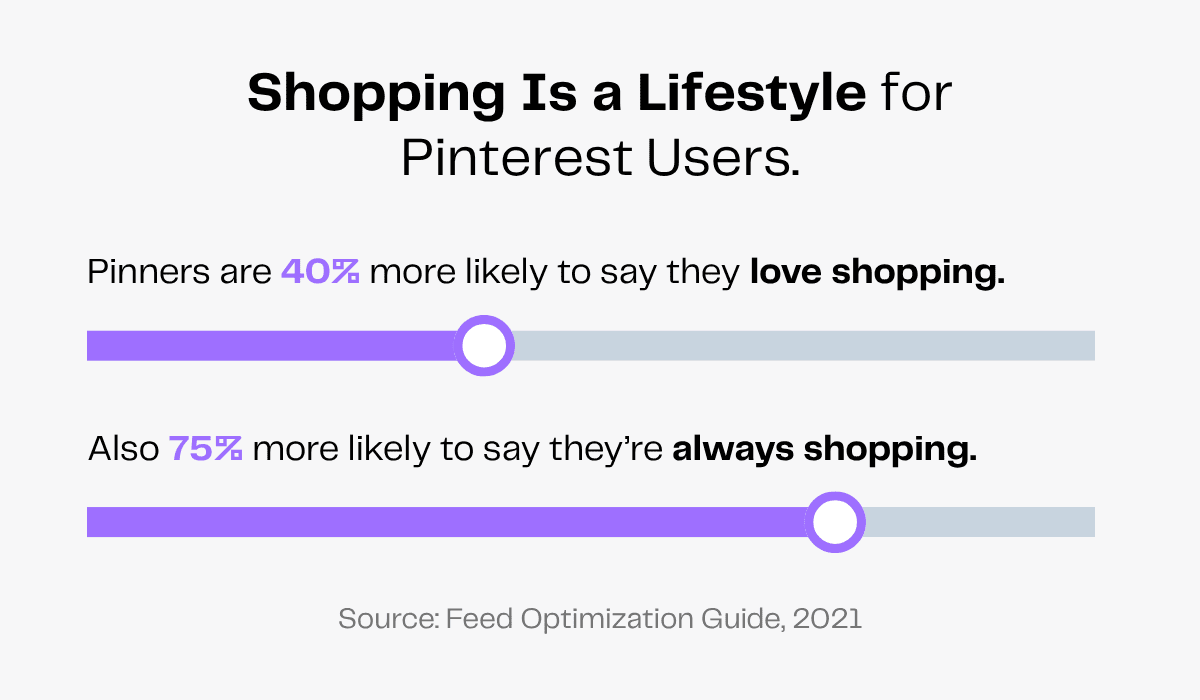 Shopping Is a Lifestyle for Pinterest Users.

Pinners are 40% more likely to say they love shopping.

Also 75% more likely to say they're always shopping.

Source: Feed Optimization Guide, 2021